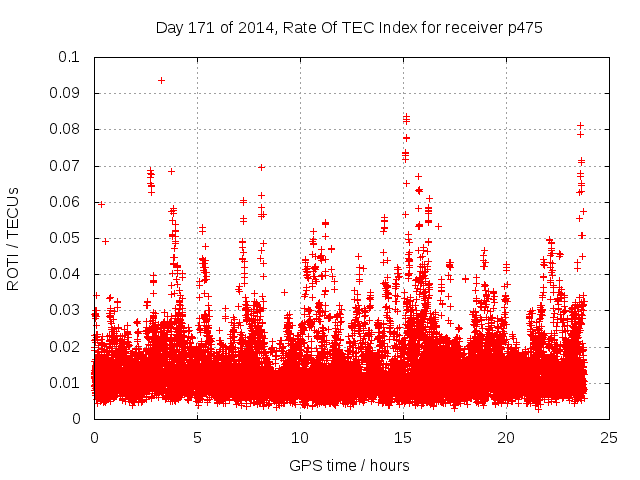 Day 171 of 2014, Rate Of TEC Index for receiver p475

ROTI / TECUs

0.1
0.09
0.08
0.07
0.06
0.05
0.04
0.03
0.02
0.01
0

0
5
10
15
20
25

GPS time / hours